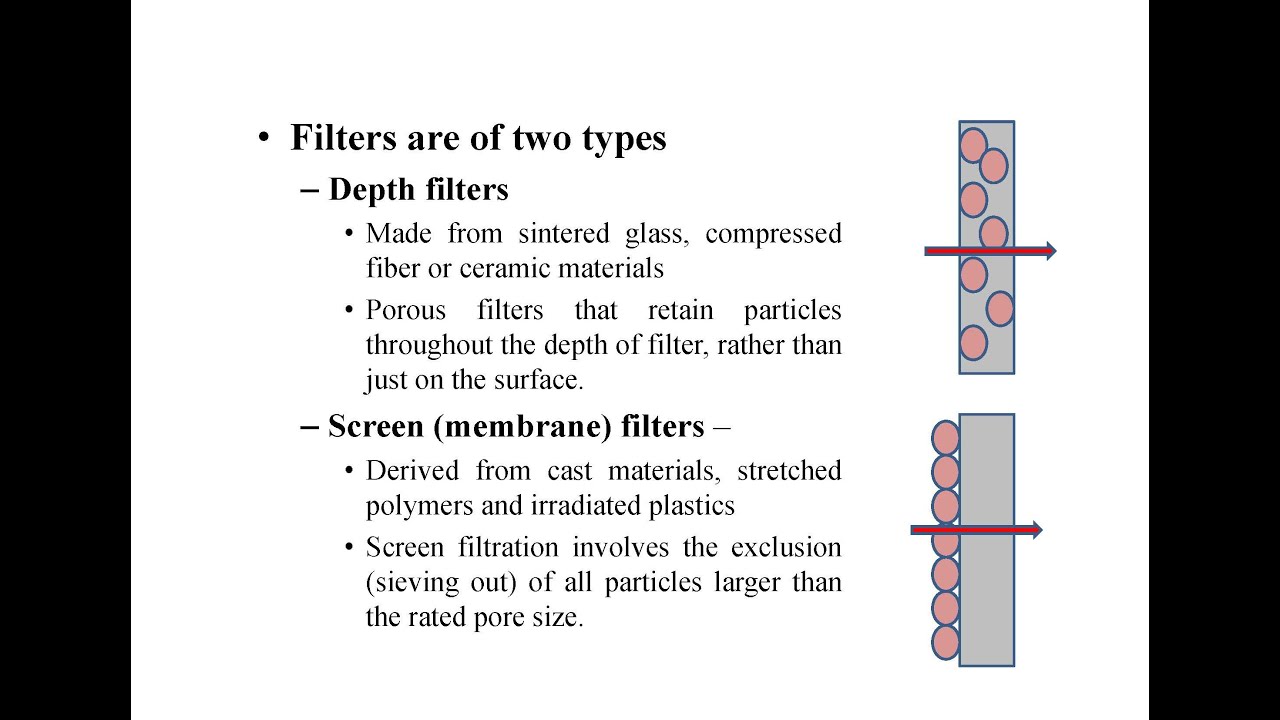 • Filters are of two types

– Depth filters

• Made from sintered glass, compressed fiber or ceramic materials

• Porous filters that retain particles throughout the depth of filter, rather than just on the surface.

– Screen (membrane) filters –

• Derived from cast materials, stretched polymers and irradiated plastics

• Screen filtration involves the exclusion (sieving out) of all particles larger than the rated pore size.